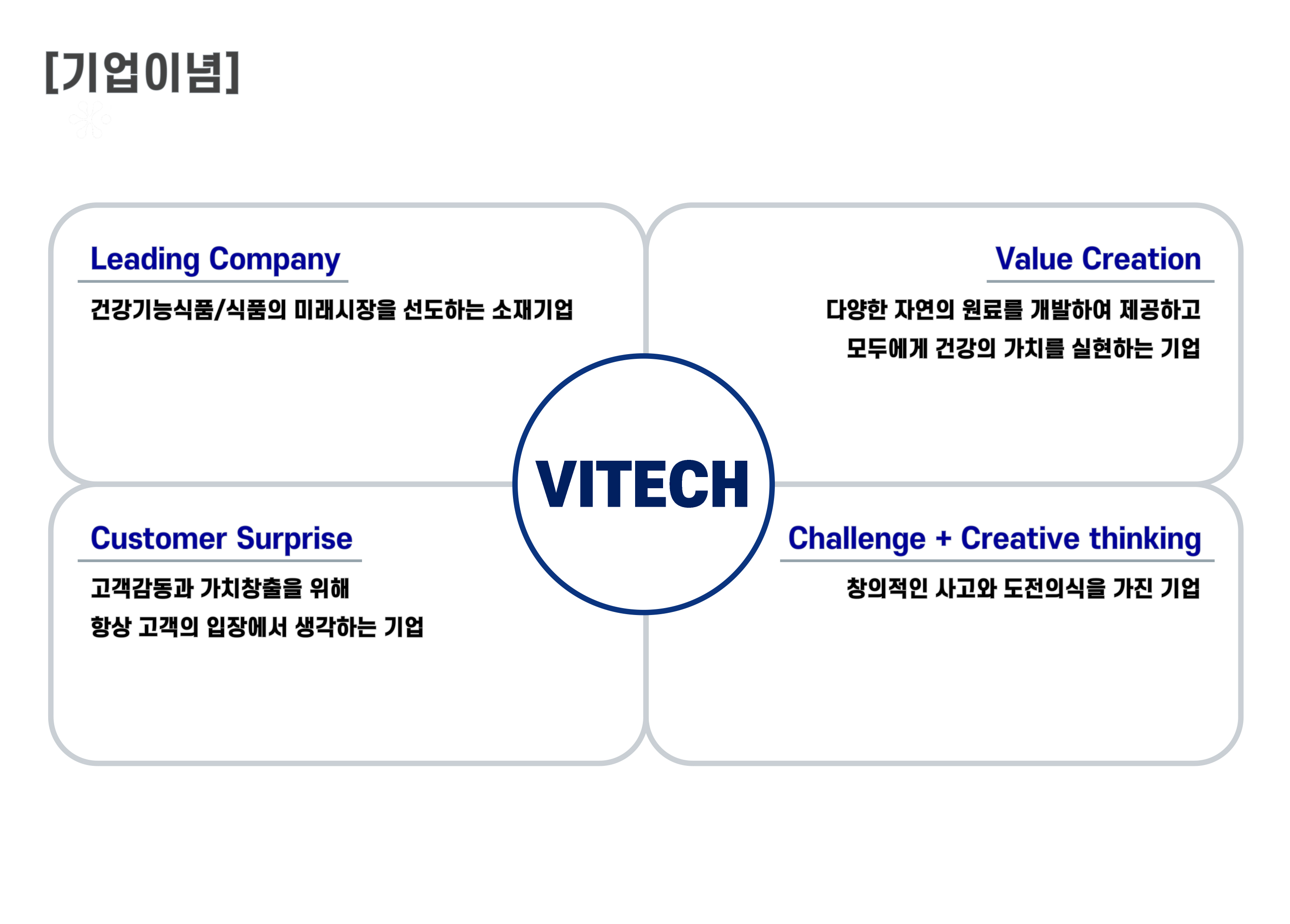 [기업이념]

Leading Company

건강기능식품/식품의 미래시장을 선도하는 소재기업

Value Creation

다양한 자연의 원료를 개발하여 제공하고
모두에게 건강의 가치를 실현하는 기업

VITECH

Customer Surprise

고객감동과 가치창출을 위해
항상 고객의 입장에서 생각하는 기업

Challenge + Creative thinking

창의적인 사고와 도전의식을 가진 기업